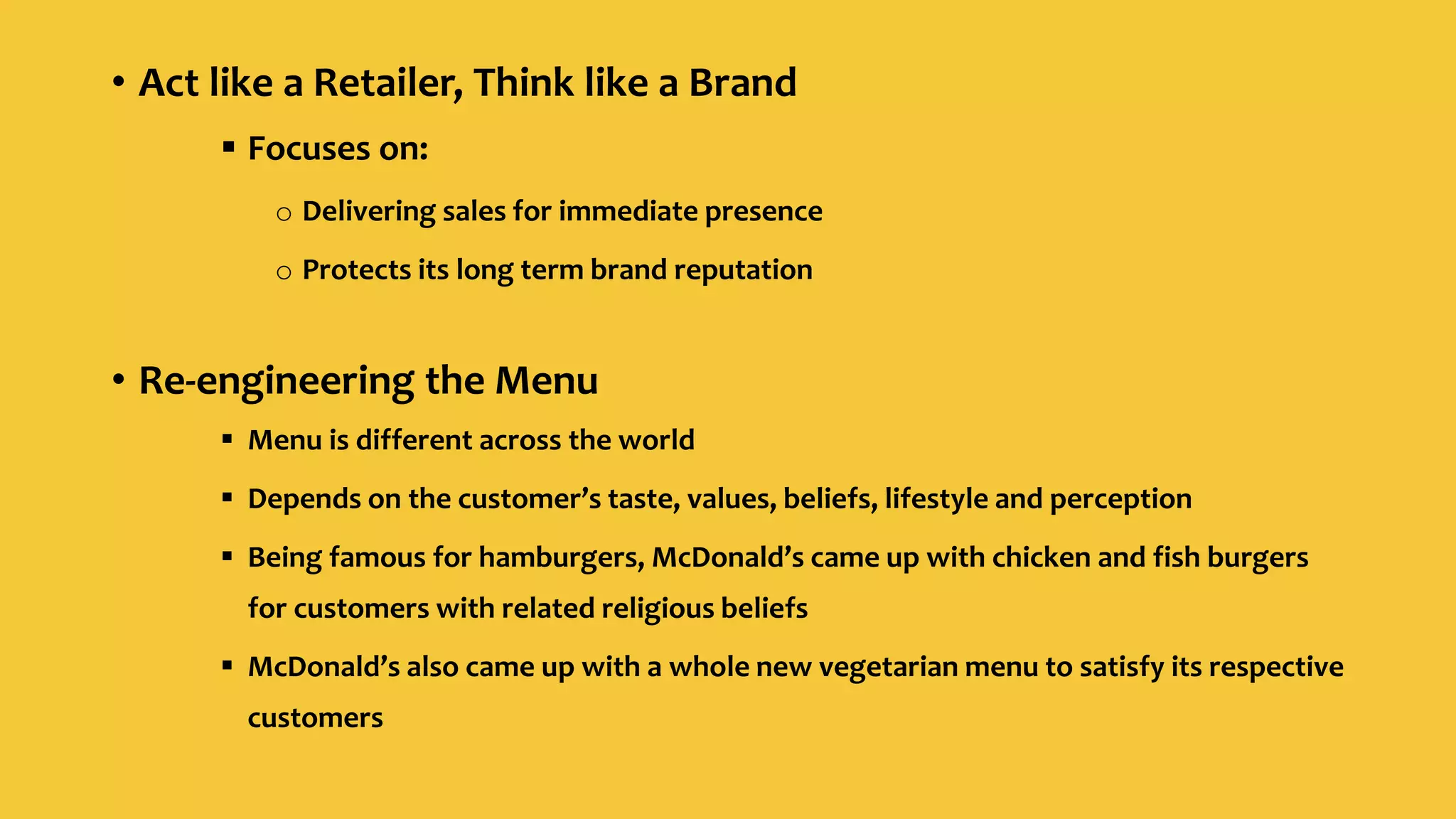 • Act like a Retailer, Think like a Brand

▪ Focuses on:

○ Delivering sales for immediate presence

○ Protects its long term brand reputation

• Re-engineering the Menu

▪ Menu is different across the world

▪ Depends on the customer’s taste, values, beliefs, lifestyle and perception

▪ Being famous for hamburgers, McDonald’s came up with chicken and fish burgers for customers with related religious beliefs

▪ McDonald’s also came up with a whole new vegetarian menu to satisfy its respective customers